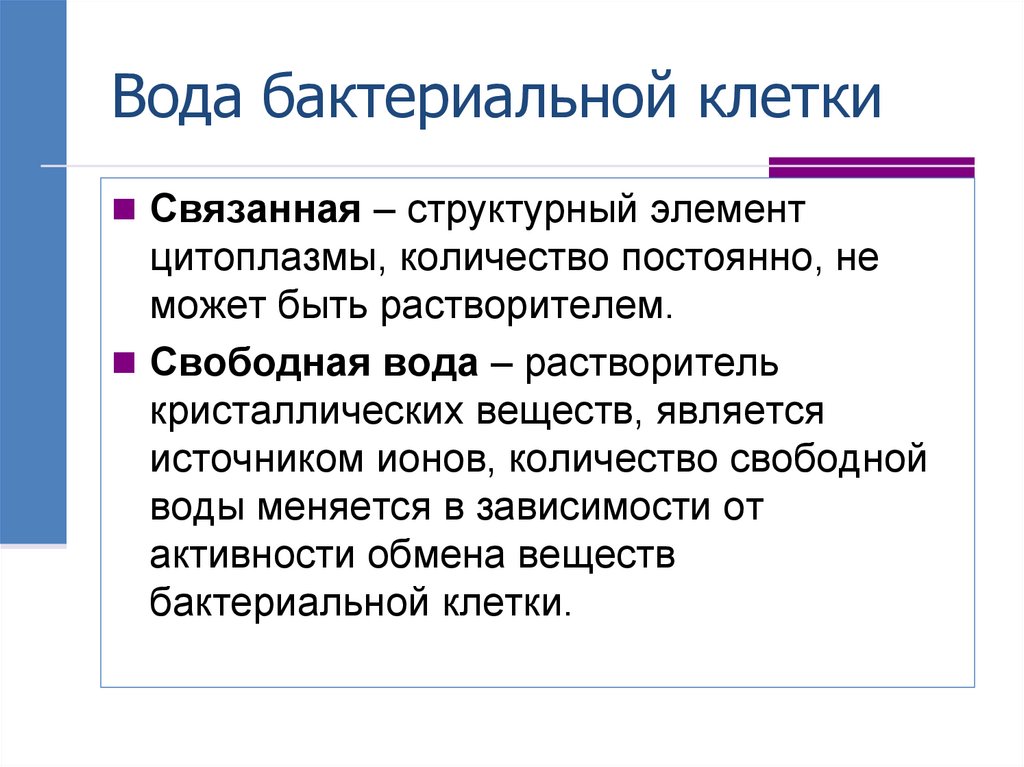 Вода бактериальной клетки

Связанная – структурный элемент цитоплазмы, количество постоянно, не может быть растворителем.

Свободная вода – растворитель кристаллических веществ, является источником ионов, количество свободной воды меняется в зависимости от активности обмена веществ бактериальной клетки.